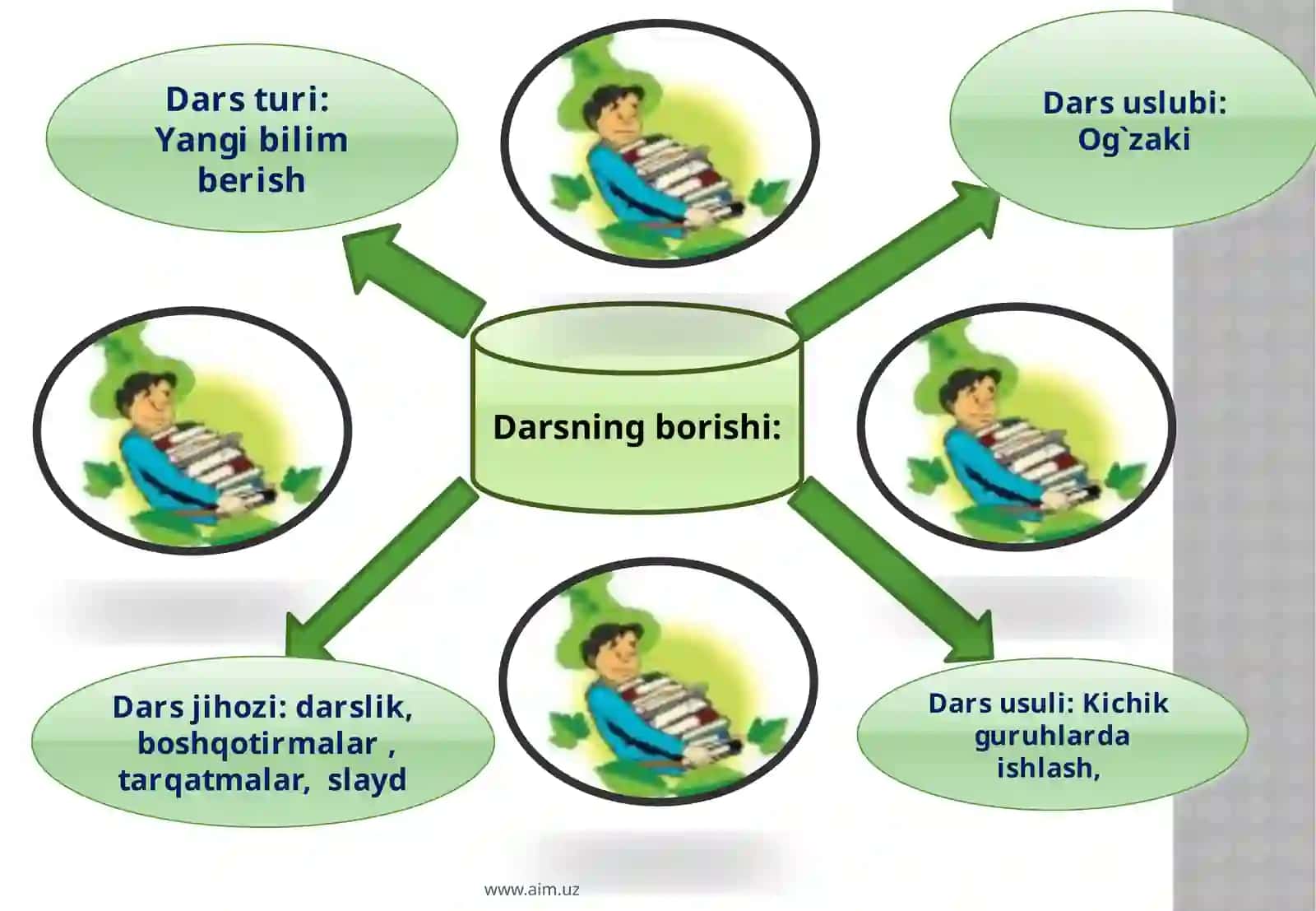 Dars turi: Yangi bilim berish

Dars uslubi: Og`zaki

Darsning borishi:

Dars jihozi: darslik, boshqotirmalar , tarqatmalar, slayd

Dars usuli: Kichik guruhlarda ishlash,

www.aim.uz